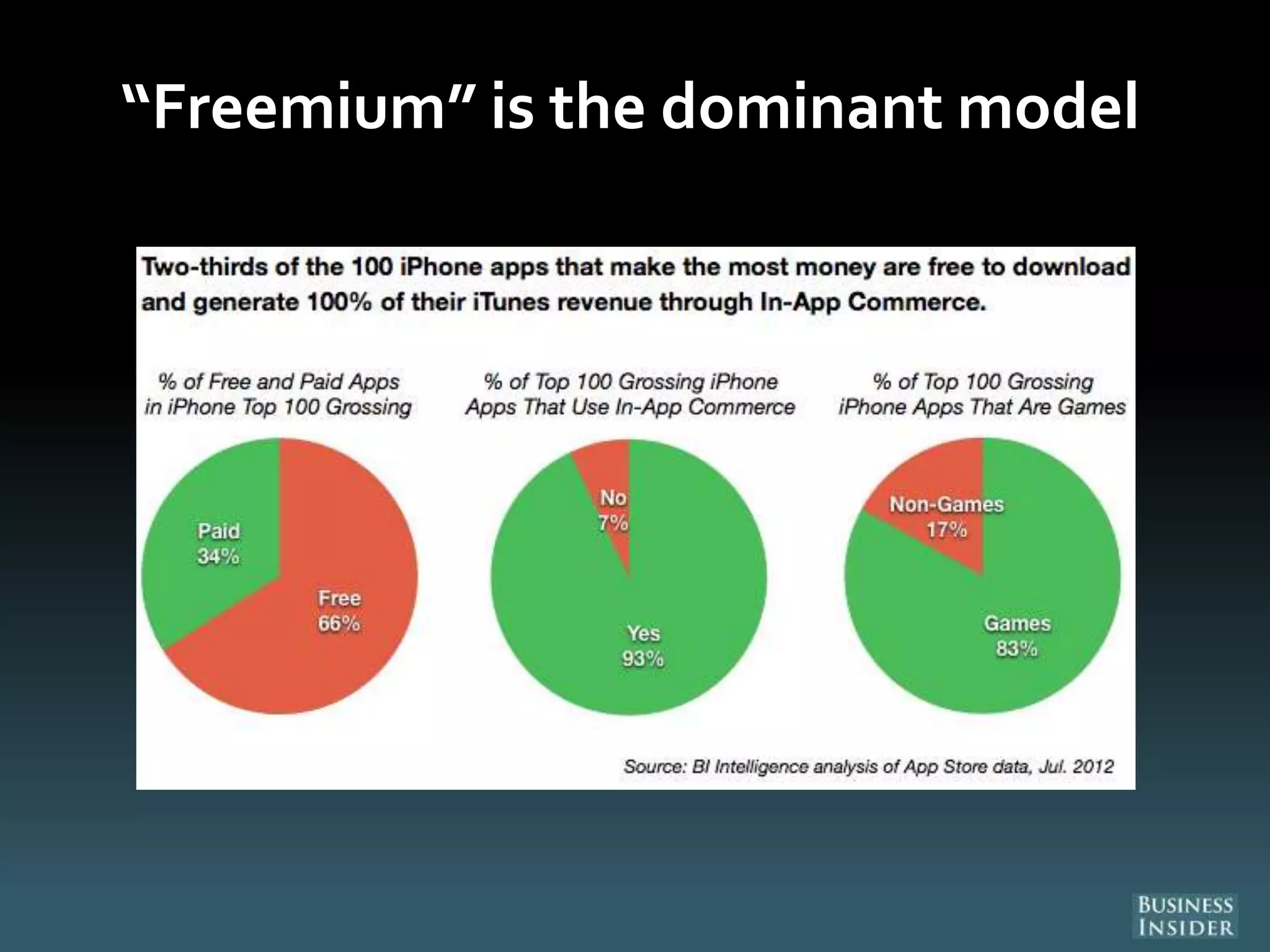 “Freemium” is the dominant model

Two-thirds of the 100 iPhone apps that make the most money are free to download and generate 100% of their iTunes revenue through In-App Commerce.

% of Free and Paid Apps in iPhone Top 100 Grossing

Paid 34%

Free 66%

% of Top 100 Grossing iPhone Apps That Use In-App Commerce

No 7%

Yes 93%

% of Top 100 Grossing iPhone Apps That Are Games

Non-Games 17%

Games 83%

Source: BI Intelligence analysis of App Store data, Jul. 2012

BUSINESS INSIDER